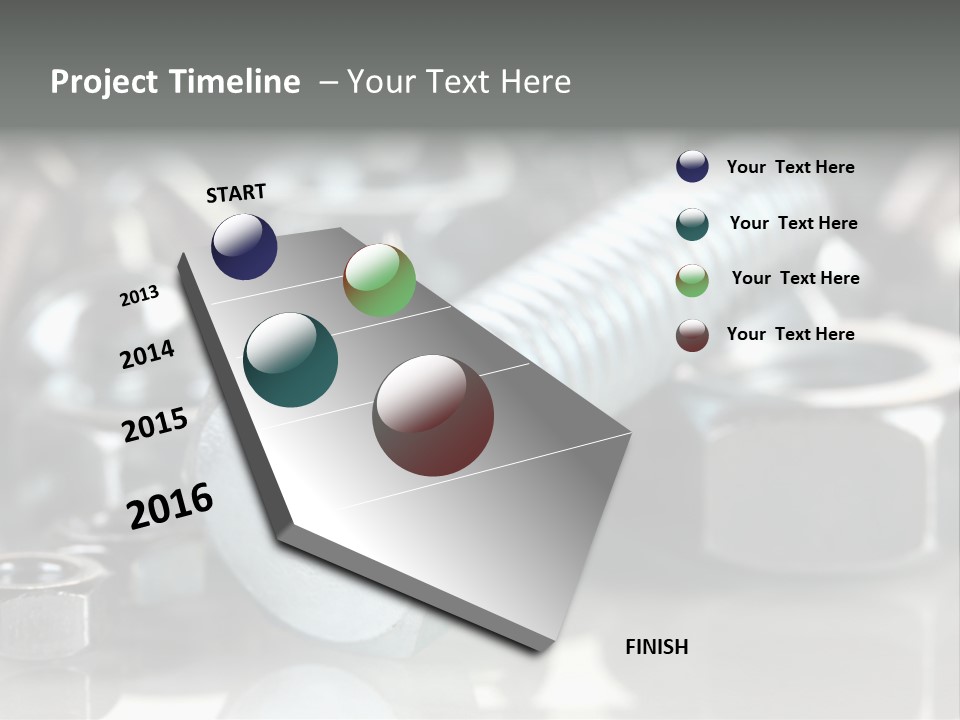 Project Timeline – Your Text Here

START

2013

2014

2015

2016

FINISH

Your Text Here

Your Text Here

Your Text Here

Your Text Here